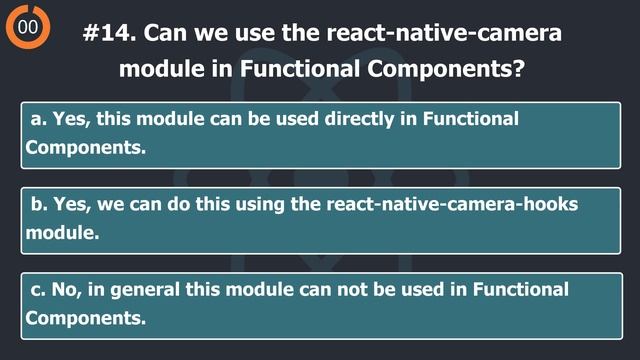 00

#14. Can we use the react-native-camera module in Functional Components?

a. Yes, this module can be used directly in Functional Components.

b. Yes, we can do this using the react-native-camera-hooks module.

c. No, in general this module can not be used in Functional Components.